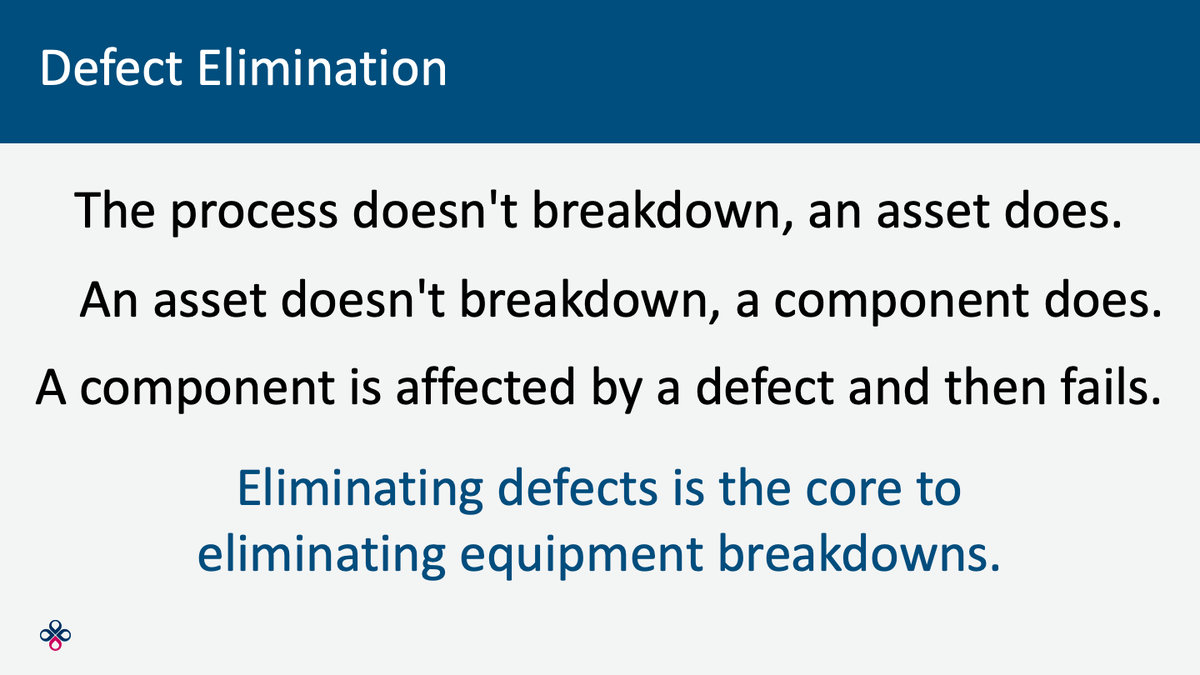 Defect Elimination

The process doesn't breakdown, an asset does.

An asset doesn't breakdown, a component does.

A component is affected by a defect and then fails.

Eliminating defects is the core to eliminating equipment breakdowns.